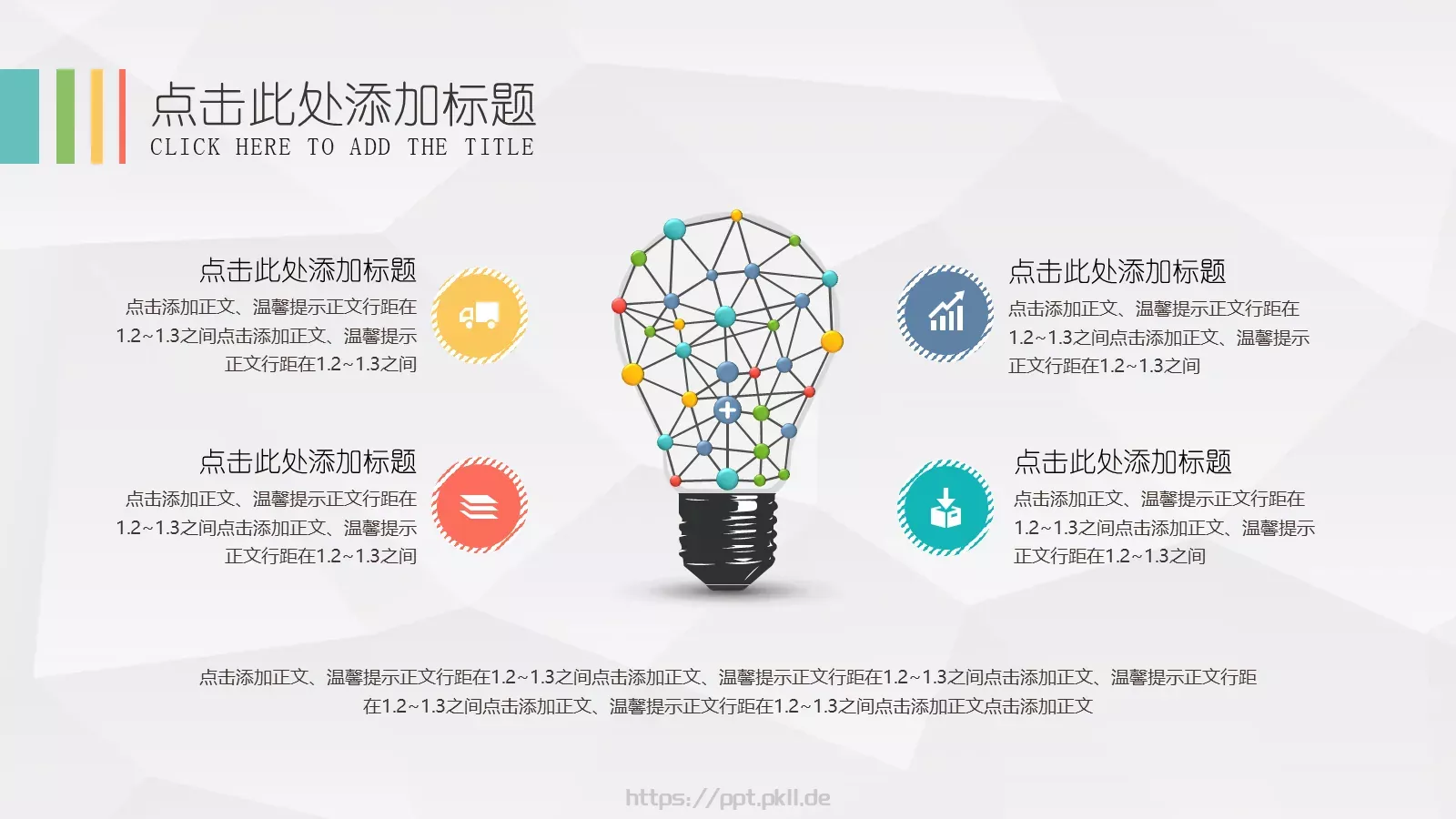 点击此处添加标题
CLICK HERE TO ADD THE TITLE

点击此处添加标题
点击添加正文、温馨提示正文行距在1.2~1.3之间点击添加正文、温馨提示正文行距在1.2~1.3之间

点击此处添加标题
点击添加正文、温馨提示正文行距在1.2~1.3之间点击添加正文、温馨提示正文行距在1.2~1.3之间

点击此处添加标题
点击添加正文、温馨提示正文行距在1.2~1.3之间点击添加正文、温馨提示正文行距在1.2~1.3之间

点击此处添加标题
点击添加正文、温馨提示正文行距在1.2~1.3之间点击添加正文、温馨提示正文行距在1.2~1.3之间

点击添加正文、温馨提示正文行距在1.2~1.3之间点击添加正文、温馨提示正文行距在1.2~1.3之间点击添加正文、温馨提示正文行距在1.2~1.3之间点击添加正文、温馨提示正文行距在1.2~1.3之间点击添加正文点击添加正文

https://ppt.pkll.de